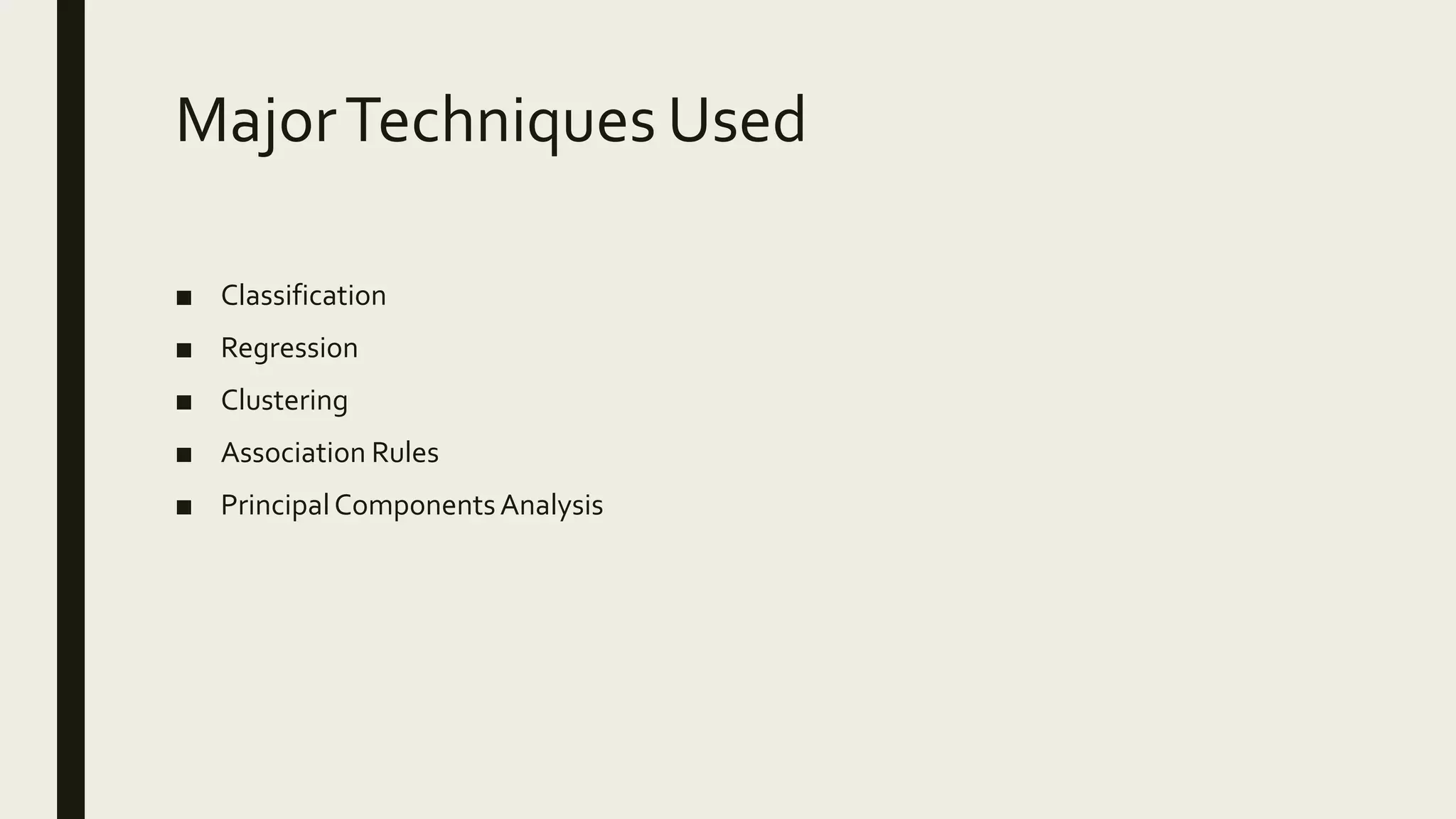 Major Techniques Used

■ Classification
■ Regression
■ Clustering
■ Association Rules
■ Principal Components Analysis